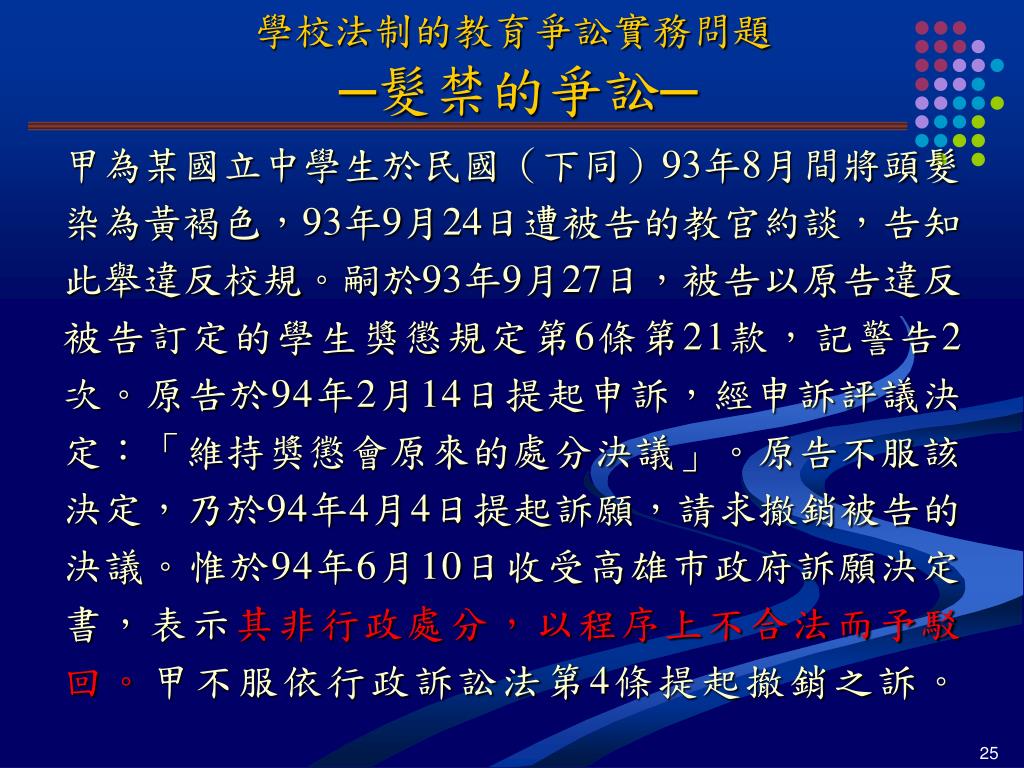 學校法制的教育爭訟實務問題
─髮禁的爭訟─

甲為某國立中學生於民國（下同）93年8月間將頭髮染為黃褐色，93年9月24日遭被告的教官約談，告知此舉違反校規。嗣於93年9月27日，被告以原告違反被告訂定的學生獎懲規定第6條第21款，記警告2次。原告於94年2月14日提起申訴，經申訴評議決定：「維持獎懲會原來的處分決議」。原告不服該決定，乃於94年4月4日提起訴願，請求撤銷被告的決議。惟於94年6月10日收受高雄市政府訴願決定書，表示其非行政處分，以程序上不合法而予駁回。甲不服依行政訴訟法第4條提起撤銷之訴。

25